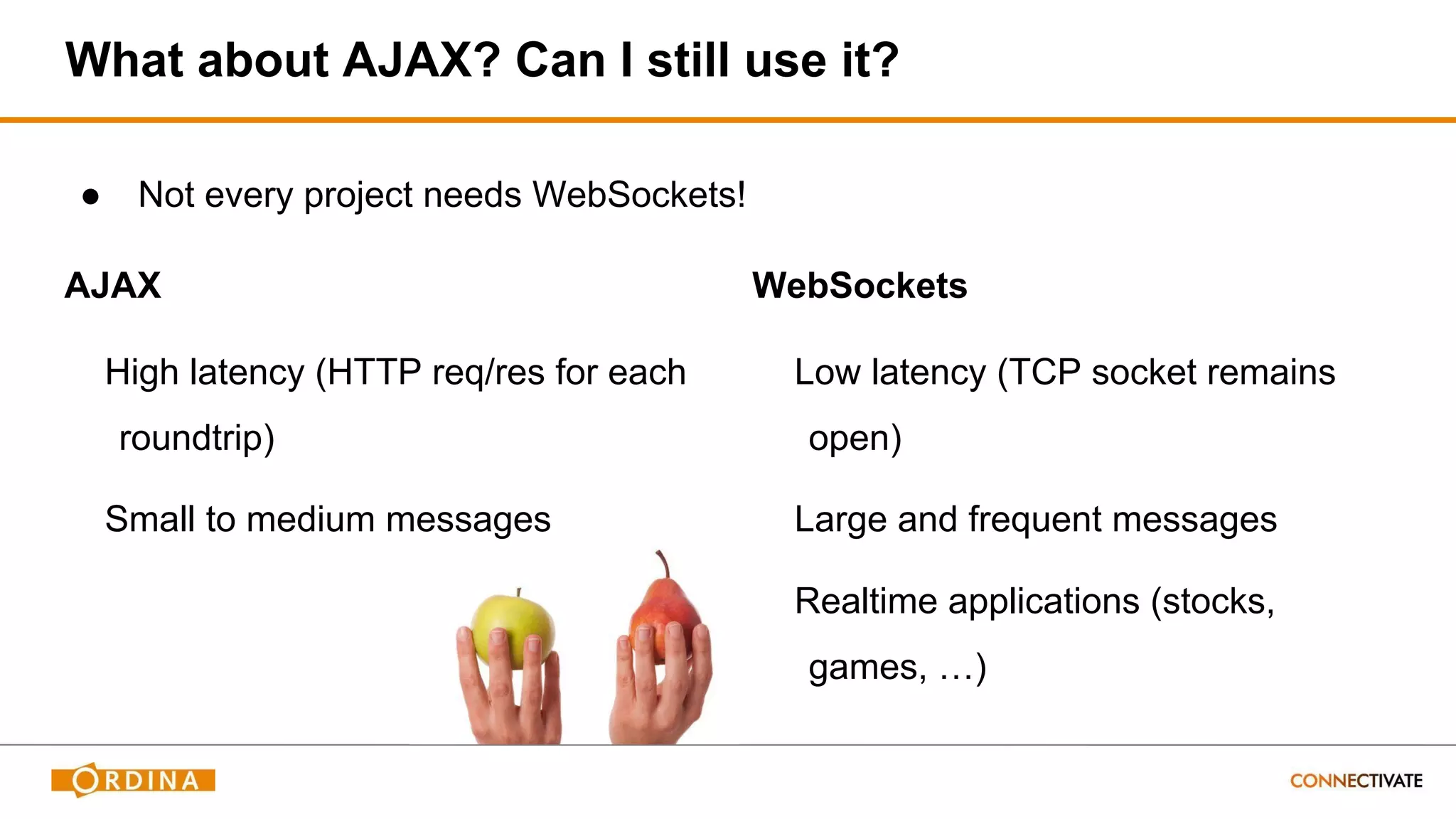 What about AJAX? Can I still use it?

● Not every project needs WebSockets!

AJAX

High latency (HTTP req/res for each roundtrip)

Small to medium messages

WebSockets

Low latency (TCP socket remains open)

Large and frequent messages

Realtime applications (stocks, games, …)

ORDINA

CONNECTIVATE